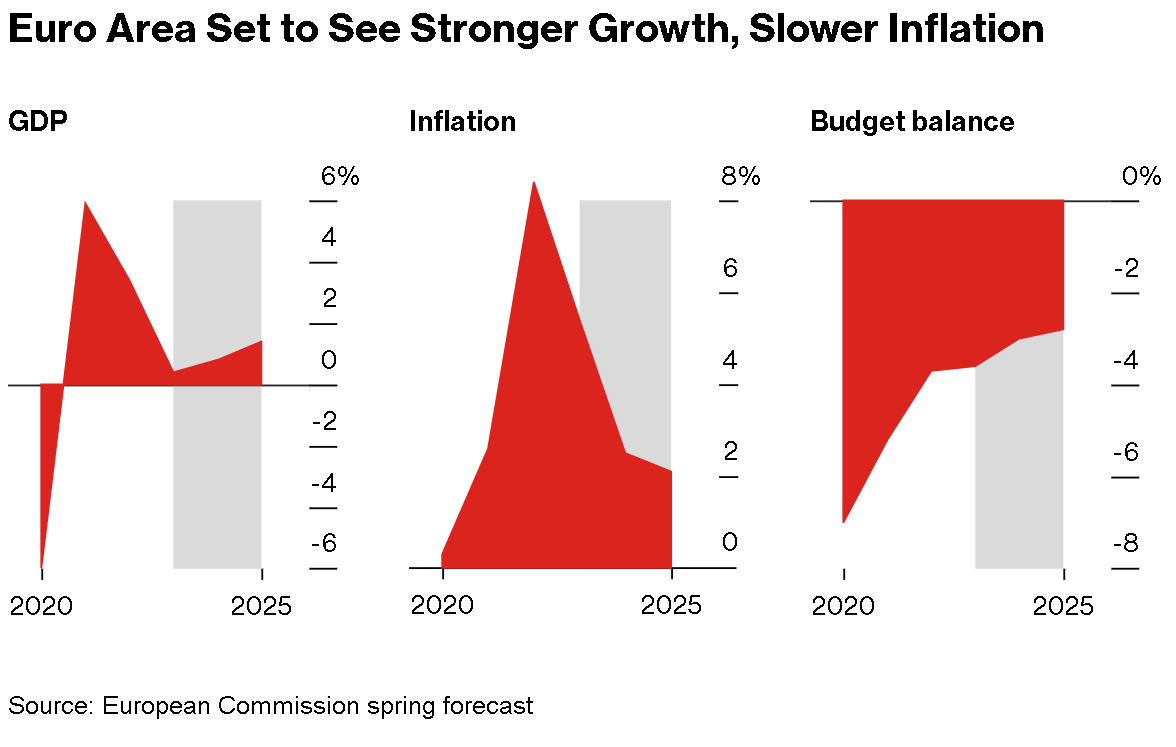 Euro Area Set to See Stronger Growth, Slower Inflation

GDP

6%
4
2
0
-2
-4
-6

2020
2025

Inflation

8%
6
4
2
0

2020
2025

Budget balance

0%
-2
-4
-6
-8

2020
2025

Source: European Commission spring forecast